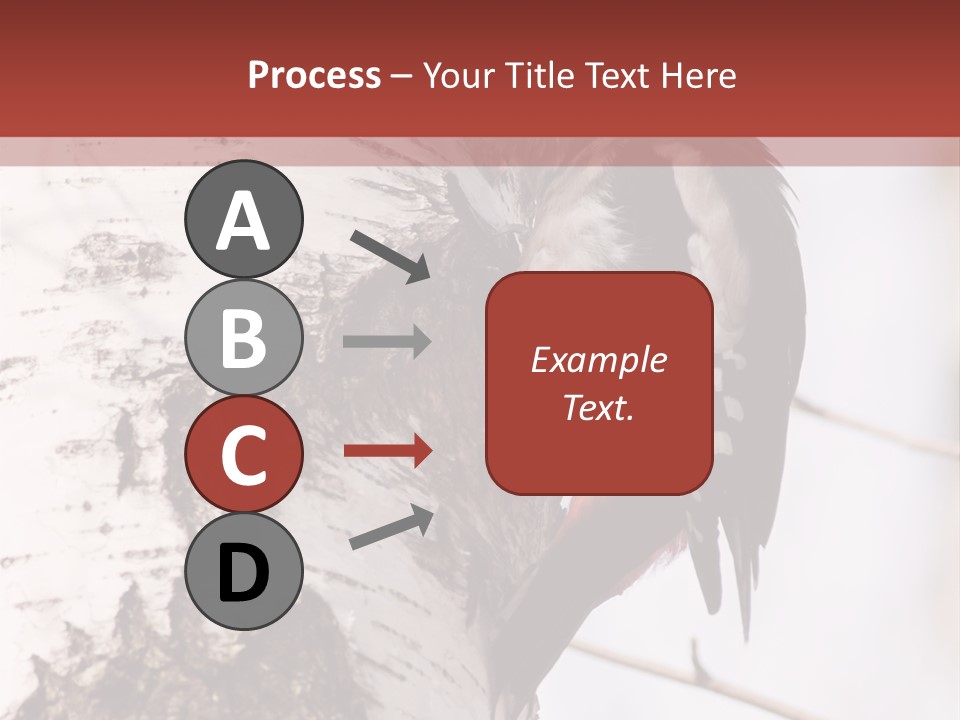 Process – Your Title Text Here

A

B

C

D

Example Text.